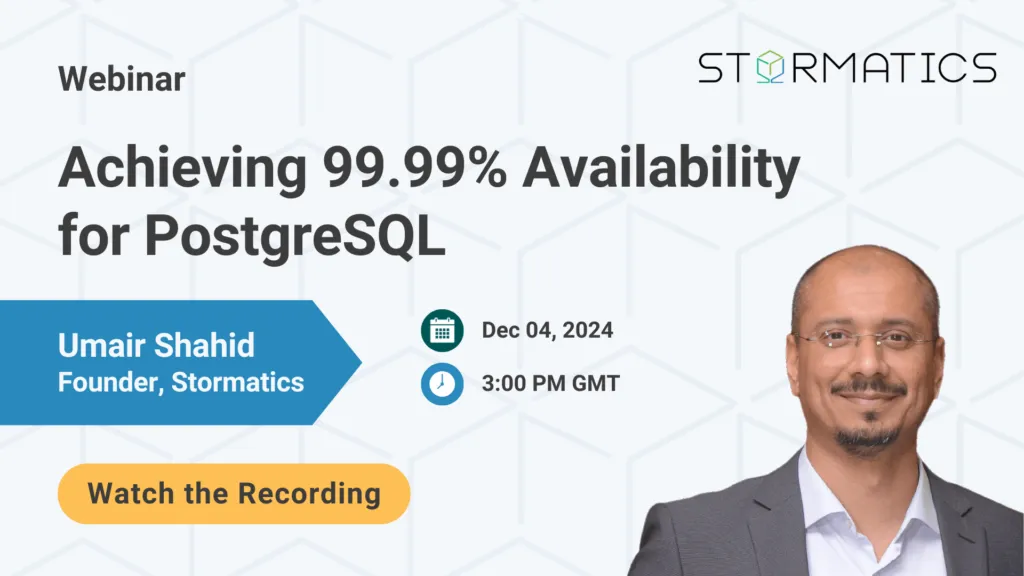 Webinar

STORMATICS

Achieving 99.99% Availability for PostgreSQL

Umair Shahid
Founder, Stormatics

Dec 04, 2024

3:00 PM GMT

Watch the Recording